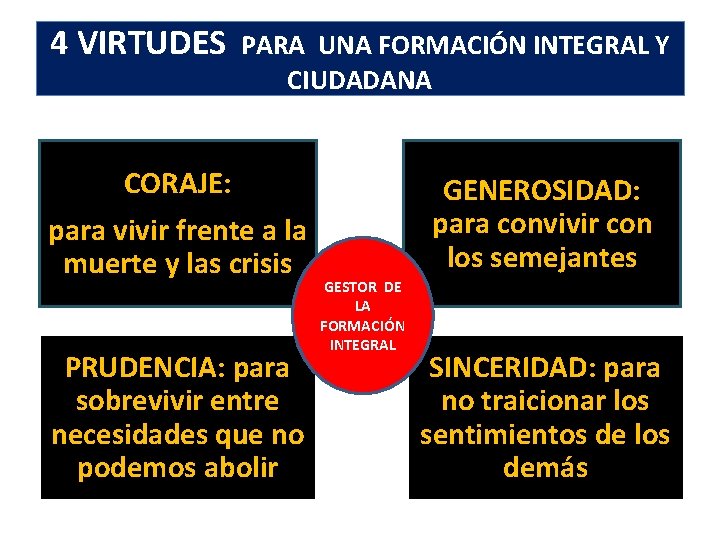 4 VIRTUDES PARA UNA FORMACIÓN INTEGRAL Y CIUDADANA

CORAJE:

para vivir frente a la muerte y las crisis

GENEROSIDAD: para convivir con los semejantes

GESTOR DE LA FORMACIÓN INTEGRAL

PRUDENCIA: para sobrevivir entre necesidades que no podemos abolir

SINCERIDAD: para no traicionar los sentimientos de los demás